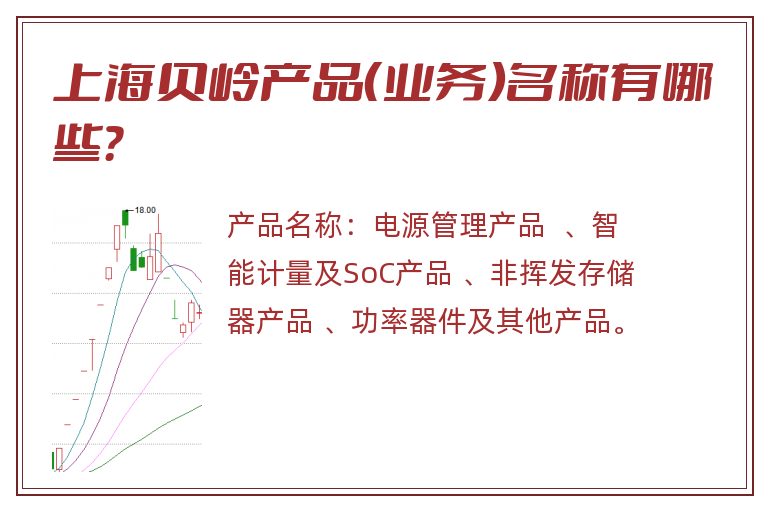 上海贝岭产品(业务)名称有哪些?

18.00

产品名称：电源管理产品 、智能计量及SoC产品 、非挥发存储器产品 、功率器件及其他产品。